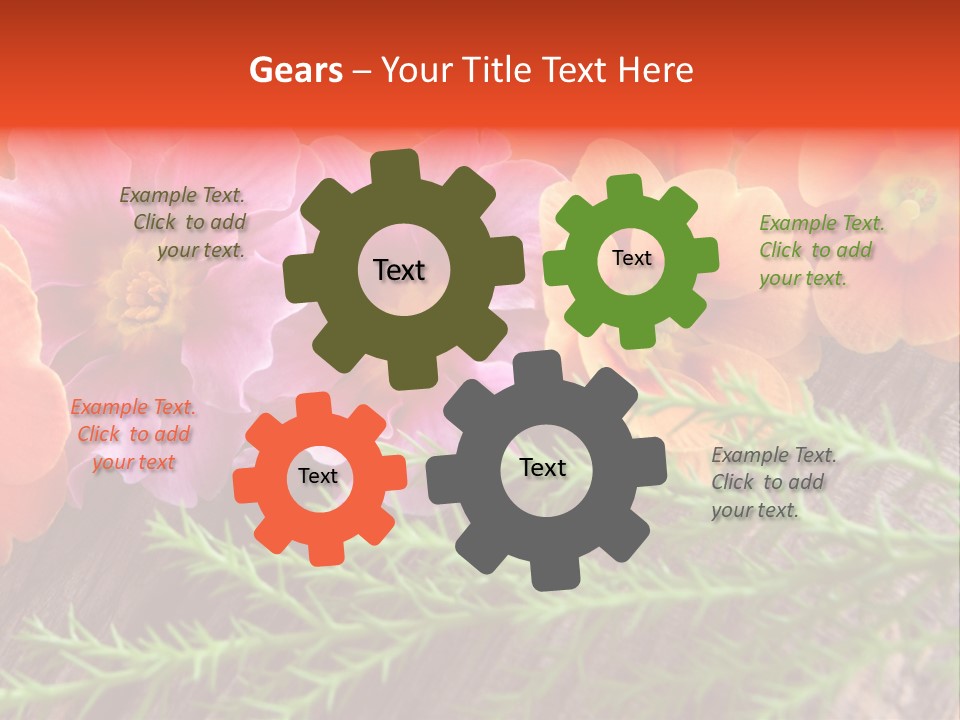 Gears – Your Title Text Here

Example Text. Click to add your text.

Text

Text

Example Text. Click to add your text.

Example Text. Click to add your text

Text

Text

Example Text. Click to add your text.